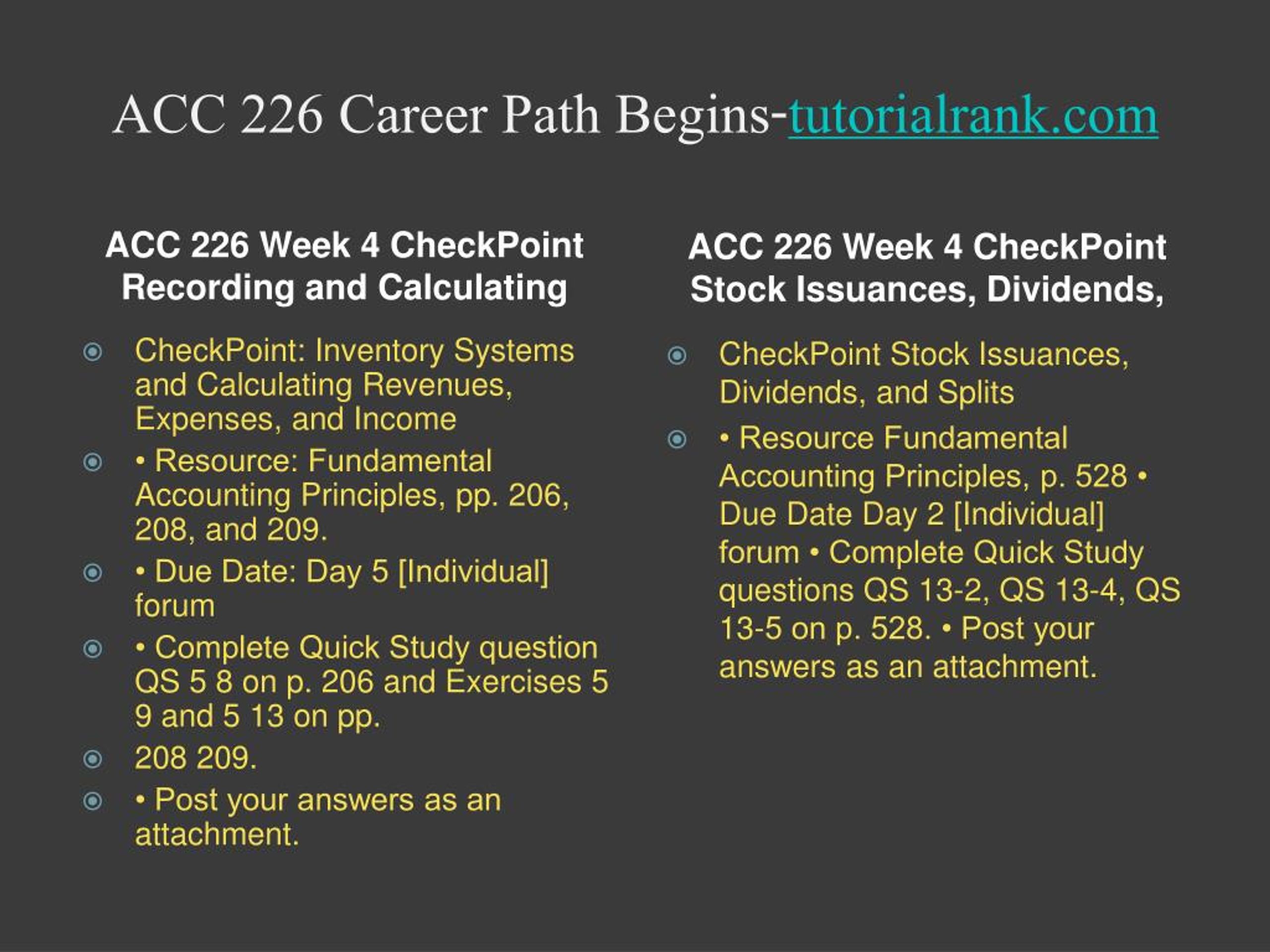 ACC 226 Career Path Begins-tutorialrank.com

ACC 226 Week 4 CheckPoint Recording and Calculating

CheckPoint: Inventory Systems and Calculating Revenues, Expenses, and Income

• Resource: Fundamental Accounting Principles, pp. 206, 208, and 209.

• Due Date: Day 5 [Individual] forum

• Complete Quick Study question QS 5 8 on p. 206 and Exercises 5 9 and 5 13 on pp.

208 209.

• Post your answers as an attachment.

ACC 226 Week 4 CheckPoint Stock Issuances, Dividends,

CheckPoint Stock Issuances, Dividends, and Splits

• Resource Fundamental Accounting Principles, p. 528 • Due Date Day 2 [Individual] forum • Complete Quick Study questions QS 13-2, QS 13-4, QS 13-5 on p. 528. • Post your answers as an attachment.